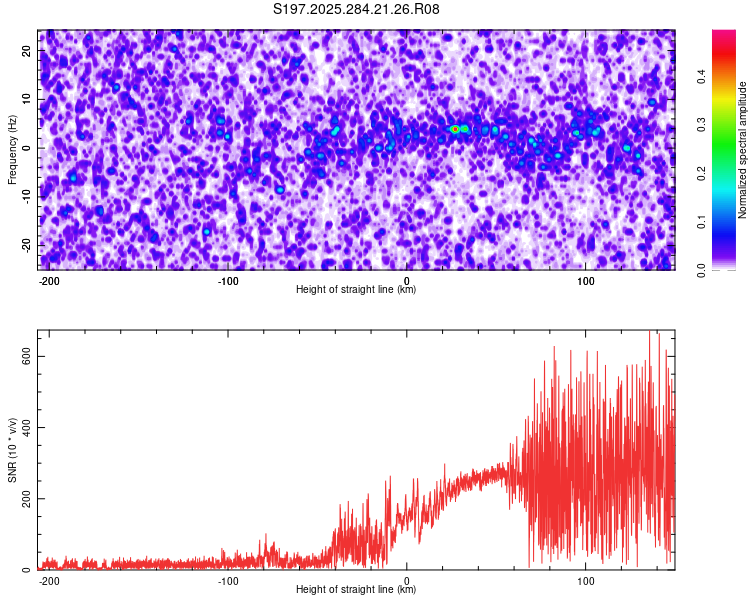 S197.2025.284.21.26.R08

Frequency (Hz)

20
10
0
-10
-20

-200
-100
0
100

Height of straight line (km)

Normalized spectral amplitude

0.0
0.1
0.2
0.3
0.4

SNR (10 * v/v)

600
400
200
0

-200
-100
0
100

Height of straight line (km)